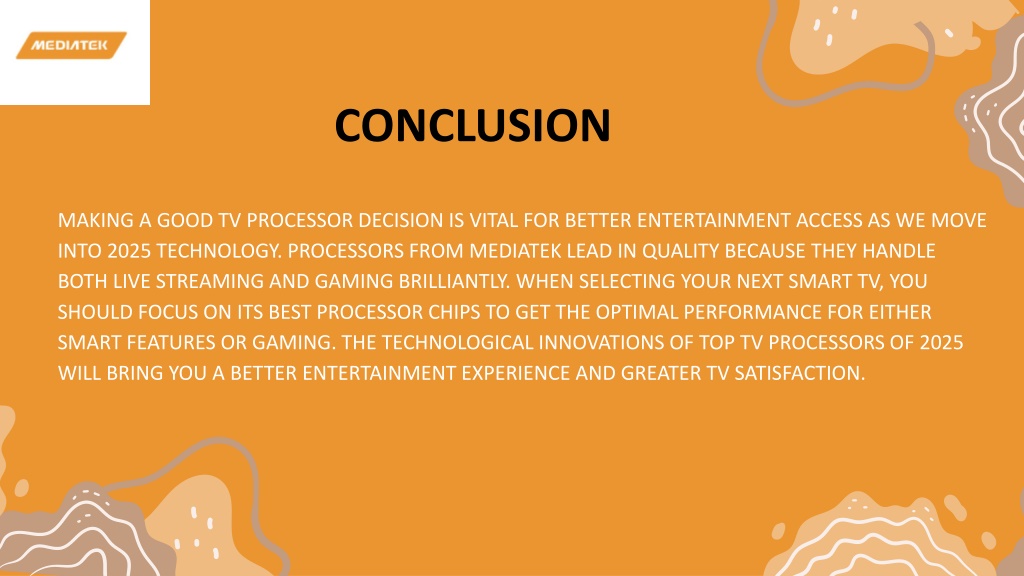 MEDIATEK

CONCLUSION

MAKING A GOOD TV PROCESSOR DECISION IS VITAL FOR BETTER ENTERTAINMENT ACCESS AS WE MOVE INTO 2025 TECHNOLOGY. PROCESSORS FROM MEDIATEK LEAD IN QUALITY BECAUSE THEY HANDLE BOTH LIVE STREAMING AND GAMING BRILLIANTLY. WHEN SELECTING YOUR NEXT SMART TV, YOU SHOULD FOCUS ON ITS BEST PROCESSOR CHIPS TO GET THE OPTIMAL PERFORMANCE FOR EITHER SMART FEATURES OR GAMING. THE TECHNOLOGICAL INNOVATIONS OF TOP TV PROCESSORS OF 2025 WILL BRING YOU A BETTER ENTERTAINMENT EXPERIENCE AND GREATER TV SATISFACTION.